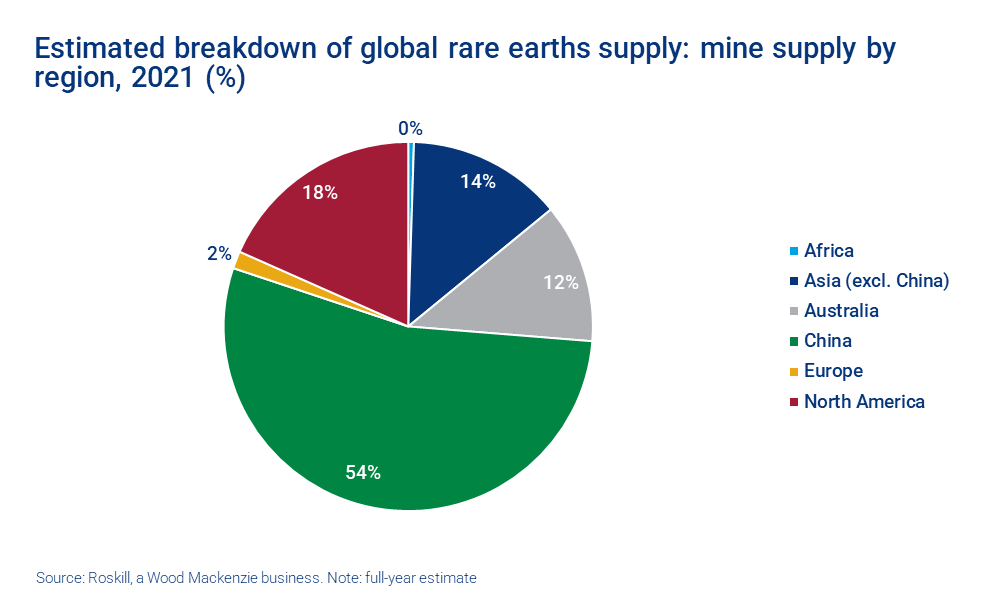 Estimated breakdown of global rare earths supply: mine supply by region, 2021 (%)

0%
14%
12%
54%
2%
18%

Africa
Asia (excl. China)
Australia
China
Europe
North America

Source: Roskill, a Wood Mackenzie business. Note: full-year estimate